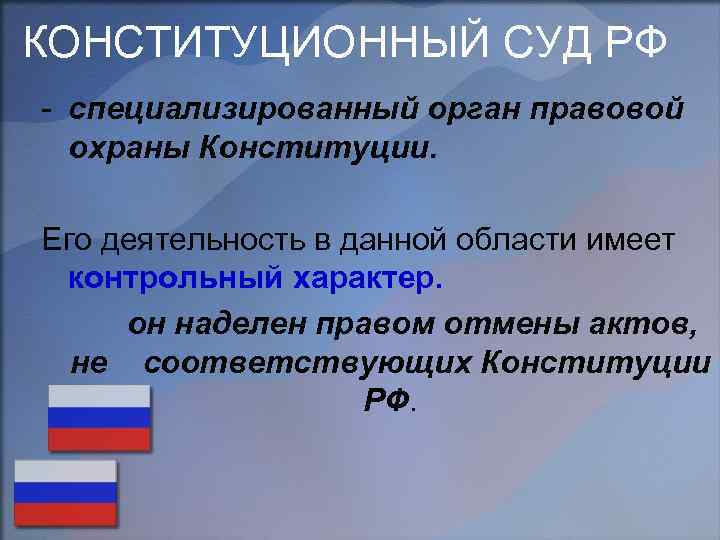 КОНСТИТУЦИОННЫЙ СУД РФ

- специализированный орган правовой охраны Конституции.

Его деятельность в данной области имеет контрольный характер.

он наделен правом отмены актов, не соответствующих Конституции РФ.